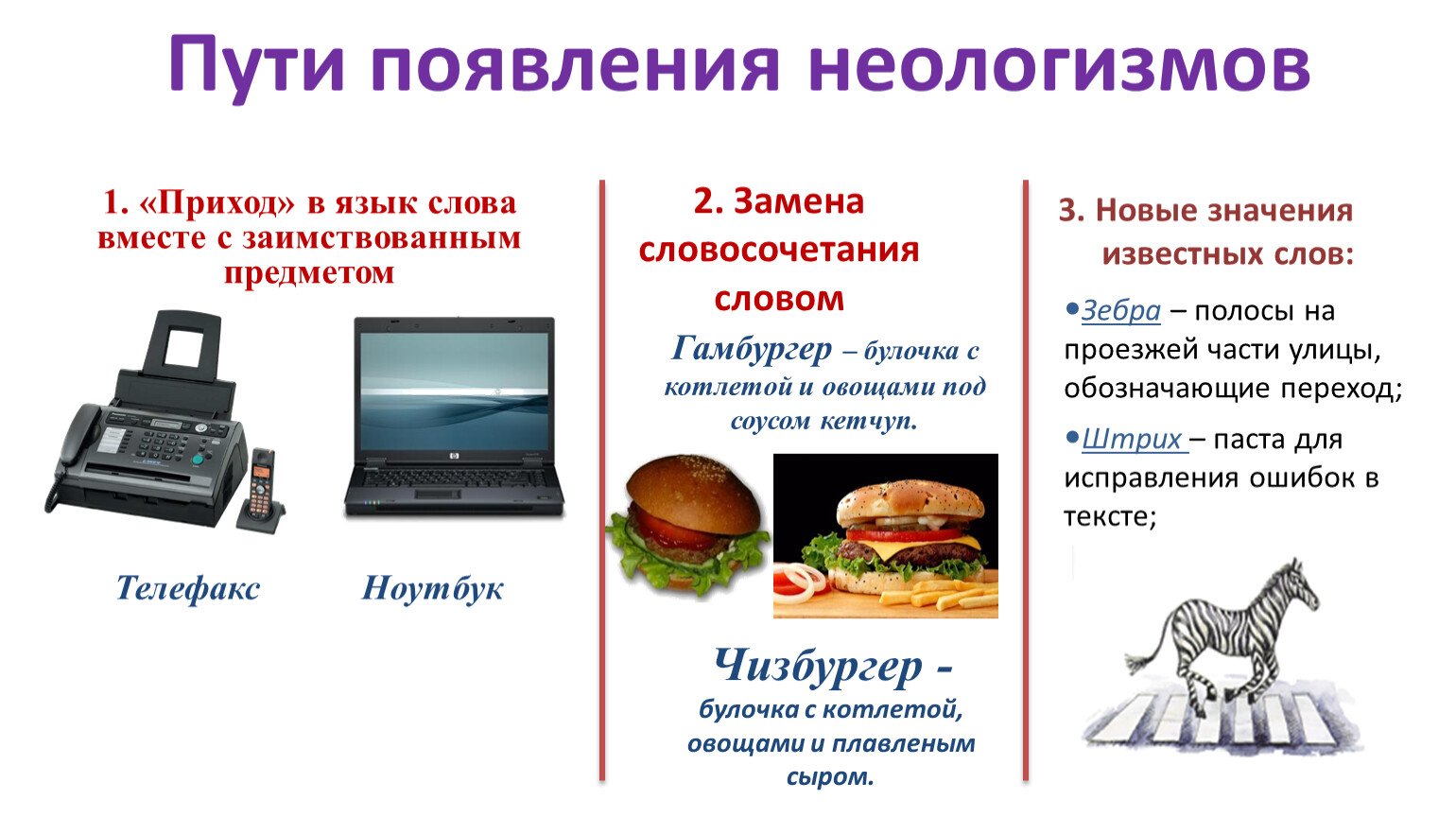 Пути появления неологизмов

1. «Приход» в язык слова вместе с заимствованным предметом

Телефакс

Ноутбук

2. Замена словосочетания словом

Гамбургер – булочка с котлетой и овощами под соусом кетчуп.

Чизбургер - булочка с котлетой, овощами и плавленым сыром.

3. Новые значения известных слов:

•Зебра – полосы на проезжей части улицы, обозначающие переход;

•Штрих – паста для исправления ошибок в тексте;